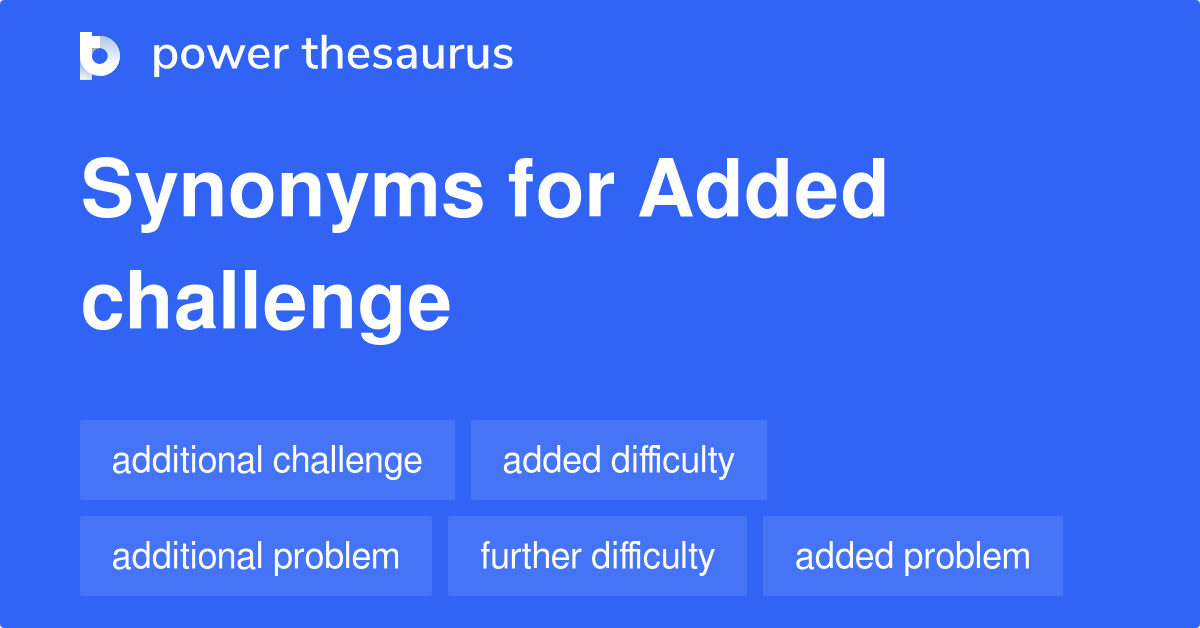 power thesaurus

Synonyms for Added challenge

additional challenge
added difficulty
additional problem
further difficulty
added problem